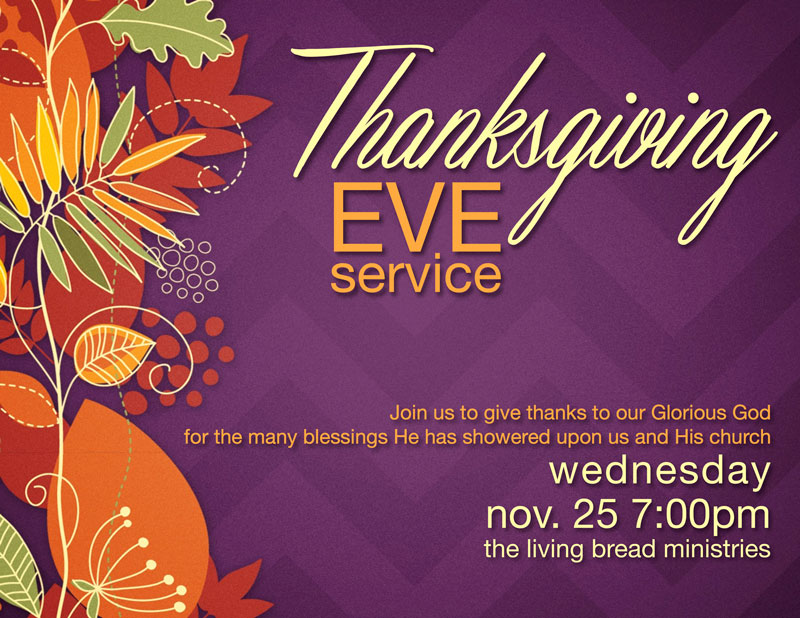 Thanksgiving
EVE
service

Join us to give thanks to our Glorious God for the many blessings He has showered upon us and His church

wednesday
nov. 25 7:00pm
the living bread ministries